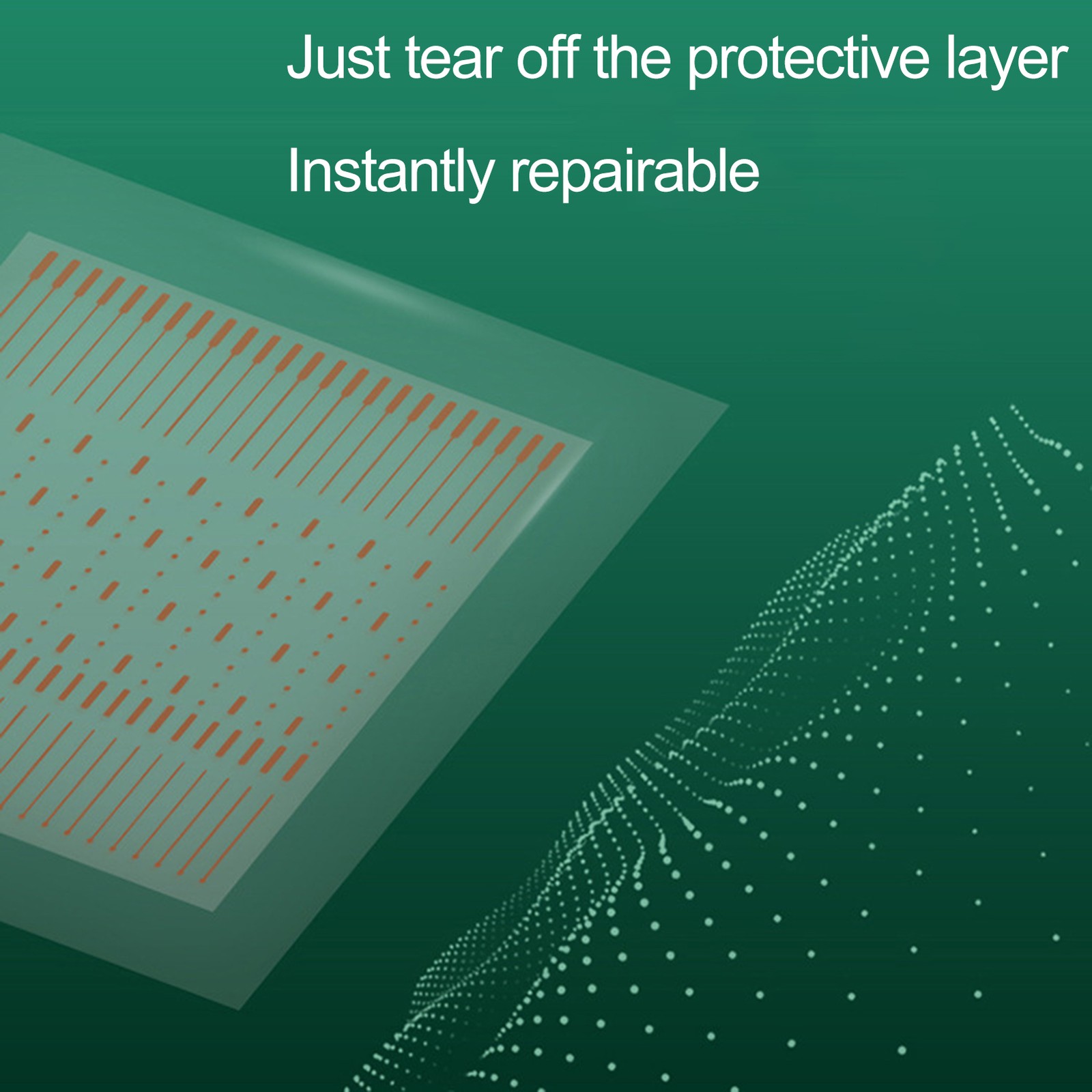 Just tear off the protective layer

Instantly repairable